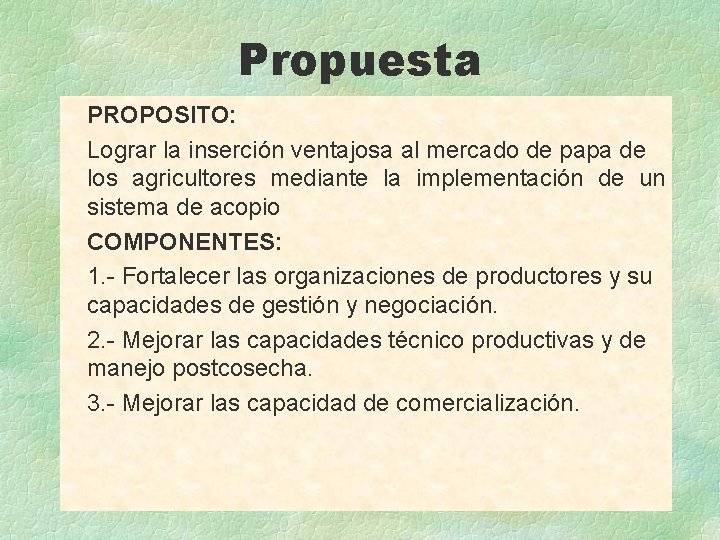 Propuesta

PROPOSITO:

Lograr la inserción ventajosa al mercado de papa de los agricultores mediante la implementación de un sistema de acopio

COMPONENTES:

1.- Fortalecer las organizaciones de productores y su capacidades de gestión y negociación.

2.- Mejorar las capacidades técnico productivas y de manejo postcosecha.

3.- Mejorar las capacidad de comercialización.